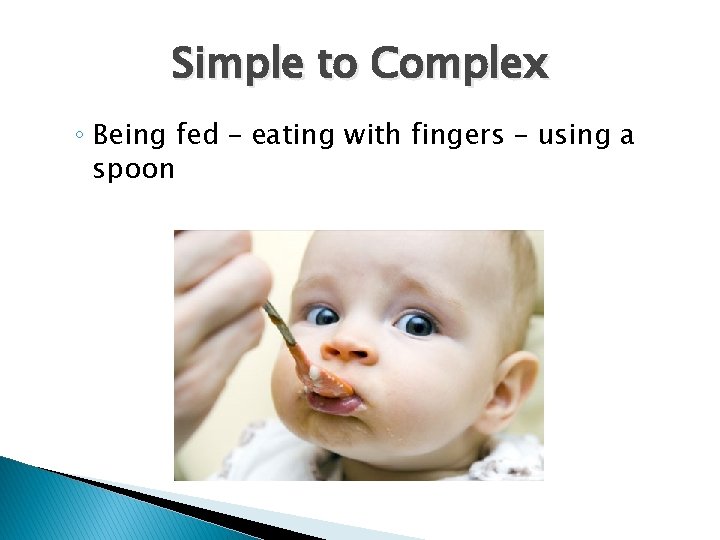 Simple to Complex

◦ Being fed – eating with fingers – using a spoon